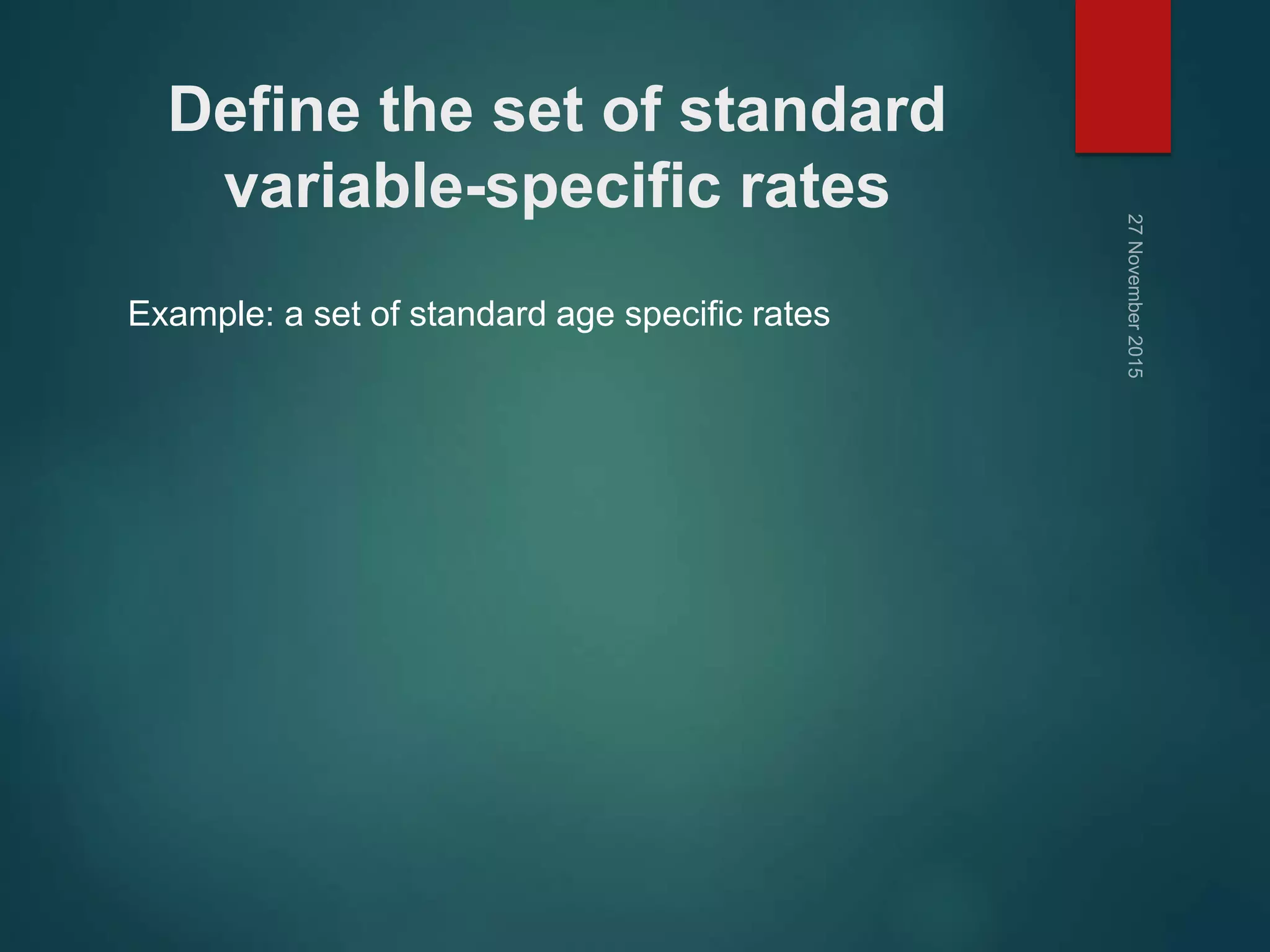 Define the set of standard variable-specific rates

Example: a set of standard age specific rates

27 November 2015